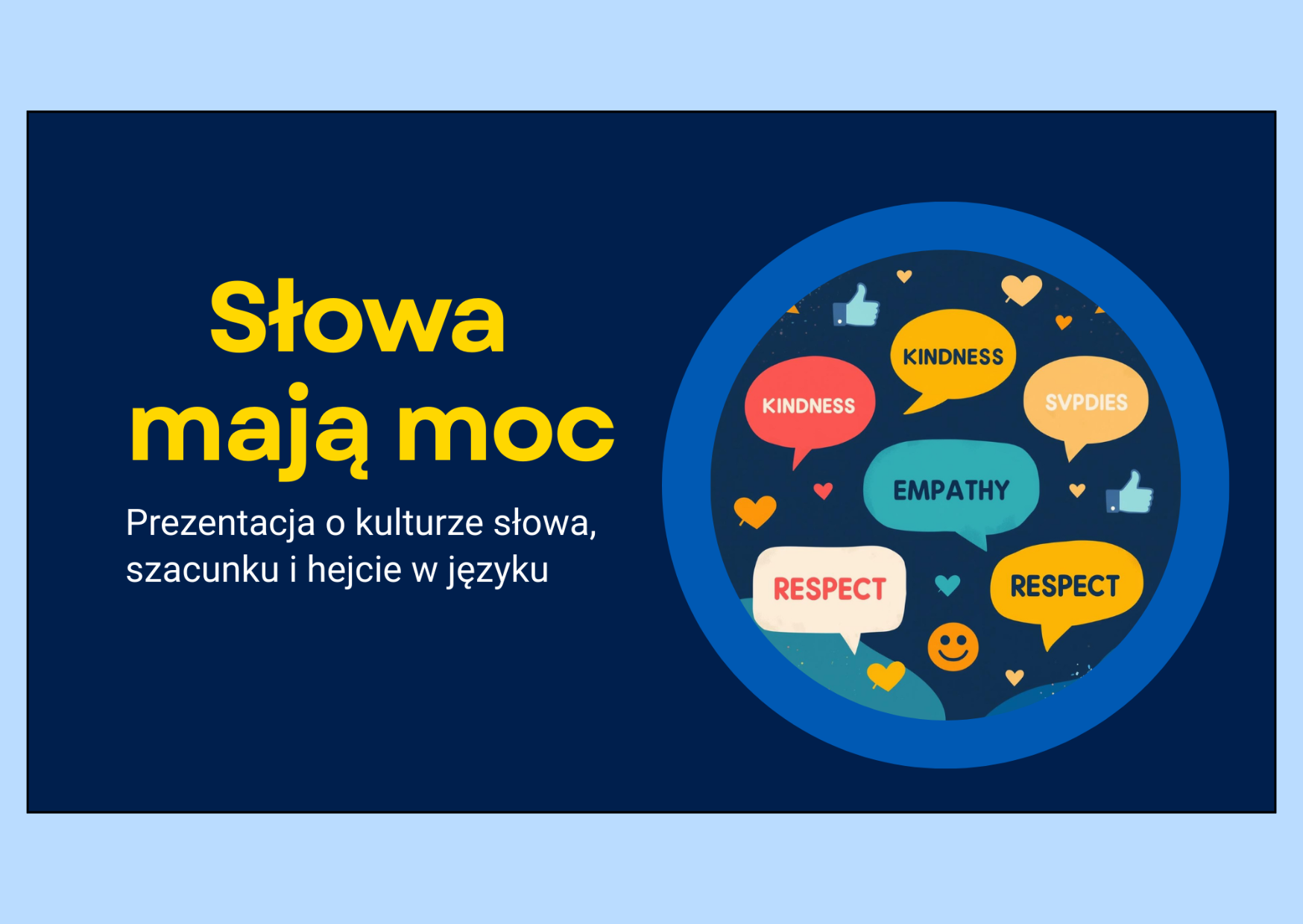 Słowa
mają moc

Prezentacja o kulturze słowa, szacunku i hejcie w języku

KINDNESS

KINDNESS

SVPDIES

EMPATHY

RESPECT

RESPECT